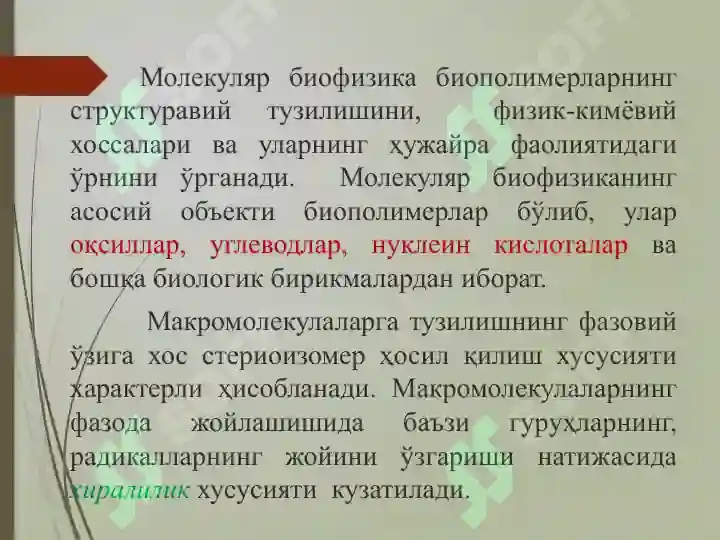 Молекуляр биофизика биополимерларнинг структуравий тузилишини, физик-кимёвий хоссалари ва уларнинг ҳужайра фаолиятидаги ўрнини ўрганади. Молекуляр биофизиканинг асосий объекти биополимерлар бўлиб, улар оқсиллар, углеводлар, нуклеин кислоталар ва бошқа биологик бирикмалардан иборат.

Макромолекулаларга тузилишнинг фазовий ўзига хос стериоизомер ҳосил қилиш хусусияти характерли ҳисобланади. Макромолекулаларнинг фазода жойлашишида баъзи гуруҳларнинг, радикалларнинг жойини ўзгариши натижасида хиралилик хусусияти кузатилади.